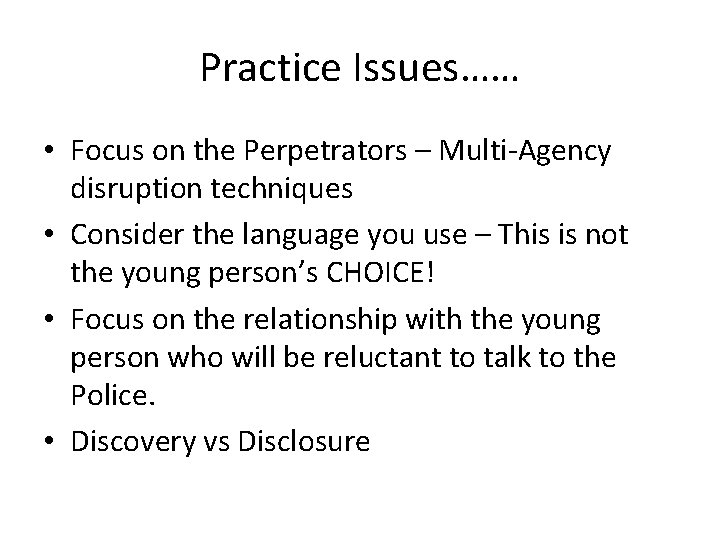 Practice Issues……

• Focus on the Perpetrators – Multi-Agency disruption techniques
• Consider the language you use – This is not the young person’s CHOICE!
• Focus on the relationship with the young person who will be reluctant to talk to the Police.
• Discovery vs Disclosure